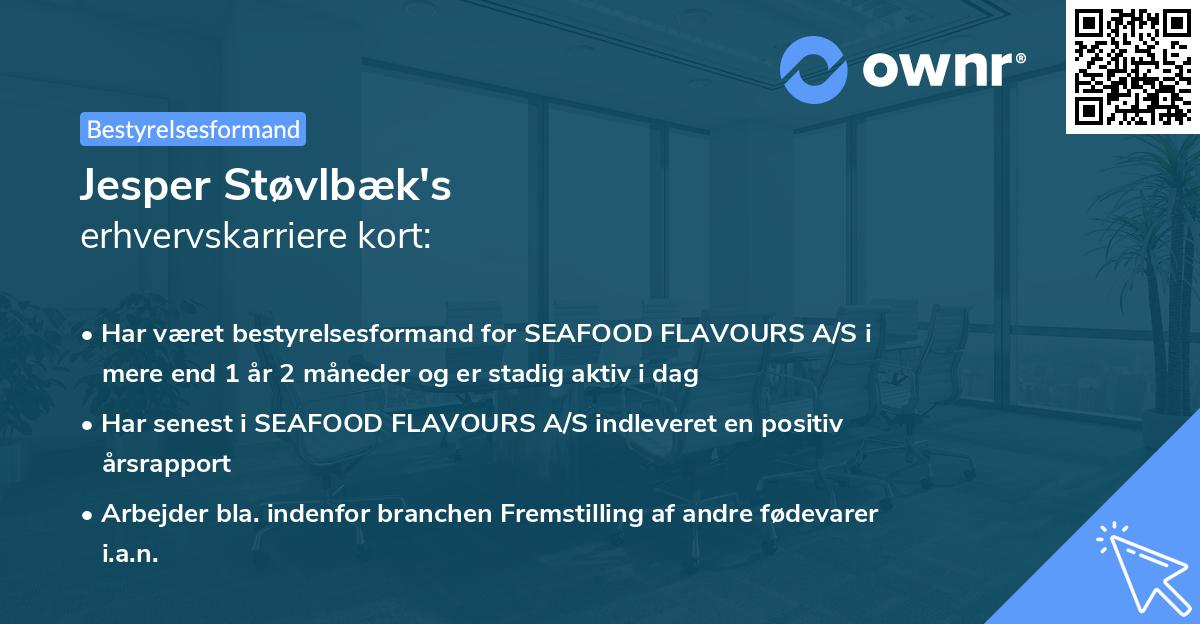 ownr®

Bestyrelsesformand

Jesper Støvlbæk's
erhvervskarriere kort:

• Har været bestyrelsesformand for SEAFOOD FLAVOURS A/S i mere end 1 år 2 måneder og er stadig aktiv i dag

• Har senest i SEAFOOD FLAVOURS A/S indleveret en positiv årsrapport

• Arbejder bla. indenfor branchen Fremstilling af andre fødevarer i.a.n.